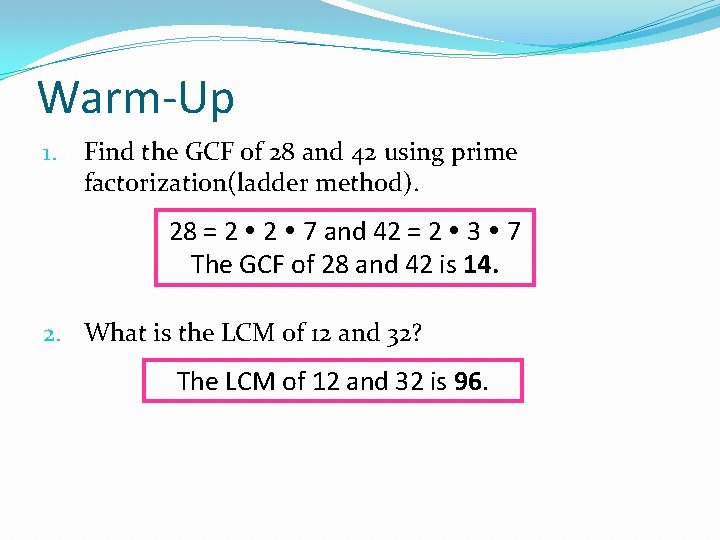 Warm-Up

1. Find the GCF of 28 and 42 using prime factorization(ladder method).

$28 = 2 \bullet 2 \bullet 7$ and $42 = 2 \bullet 3 \bullet 7$
The GCF of 28 and 42 is **14.**

2. What is the LCM of 12 and 32?

The LCM of 12 and 32 is **96**.